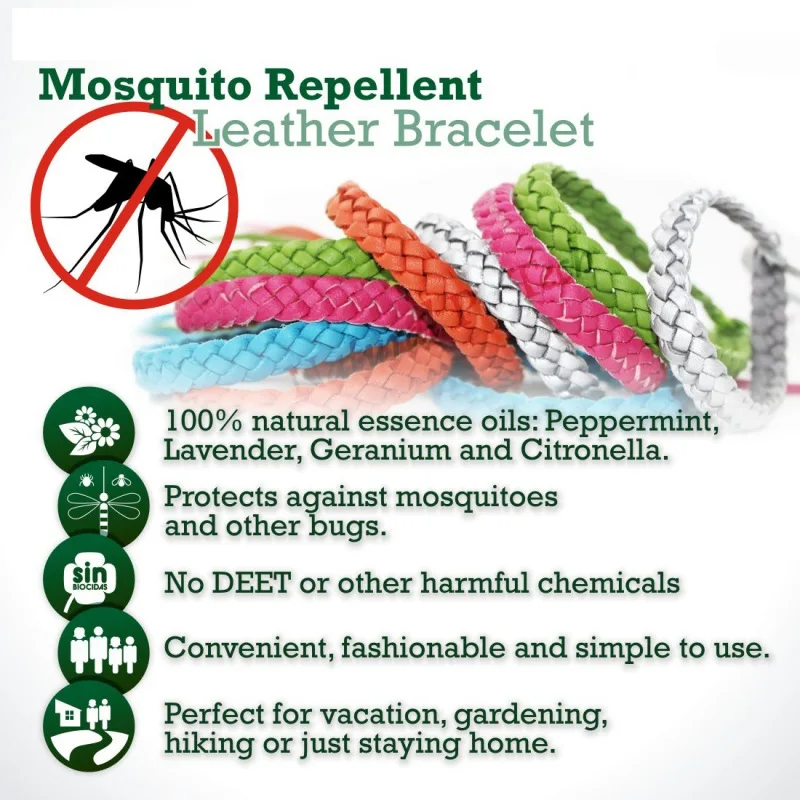 Mosquito Repellent
Leather Bracelet

100% natural essence oils: Peppermint, Lavender, Geranium and Citronella.

Protects against mosquitoes and other bugs.

sin BIOCIDAS

No DEET or other harmful chemicals

Convenient, fashionable and simple to use.

Perfect for vacation, gardening, hiking or just staying home.